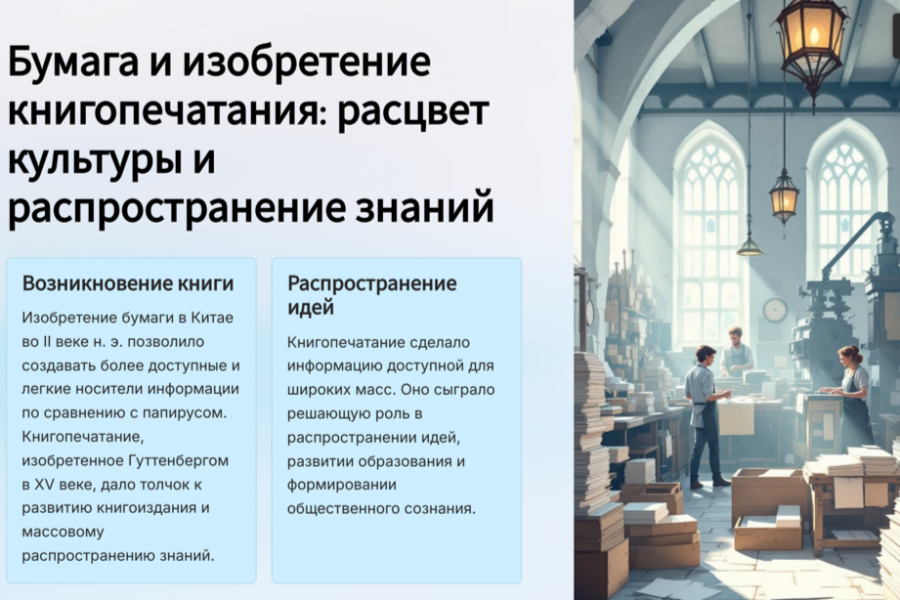 Бумага и изобретение книгопечатания: расцвет культуры и распространение знаний

Возникновение книги

Изобретение бумаги в Китае во II веке н. э. позволило создавать более доступные и легкие носители информации по сравнению с папирусом. Книгопечатание, изобретенное Гуттенбергом в XV веке, дало толчок к развитию книгоиздания и массовому распространению знаний.

Распространение идей

Книгопечатание сделало информацию доступной для широких масс. Оно сыграло решающую роль в распространении идей, развитии образования и формировании общественного сознания.